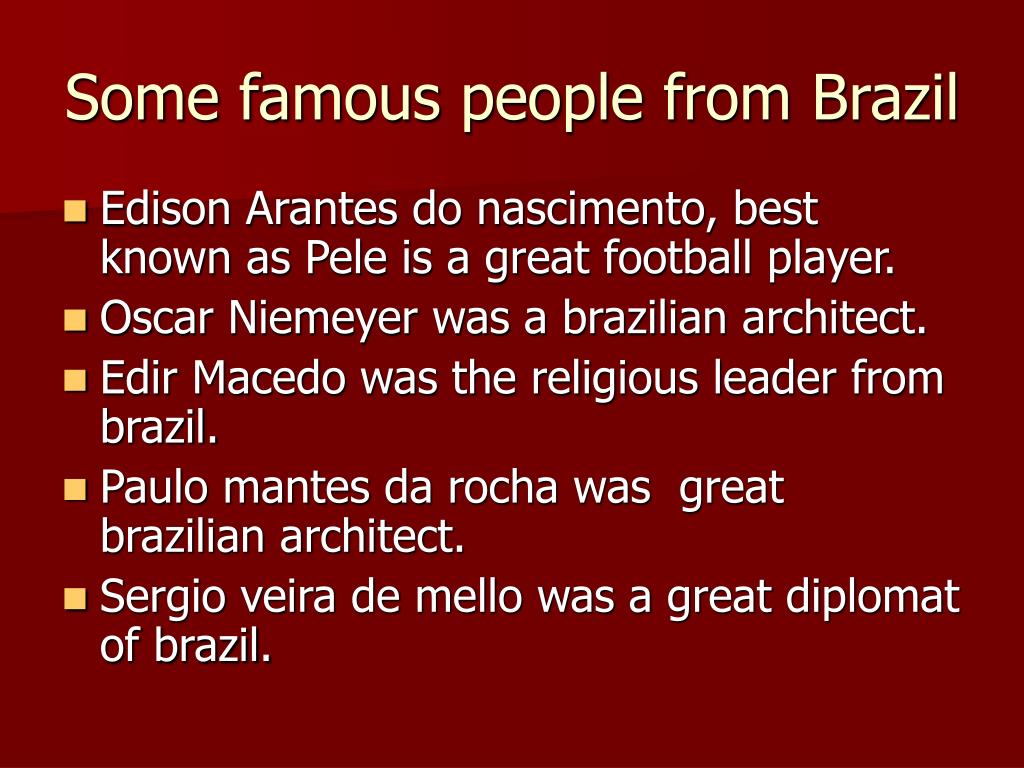 Some famous people from Brazil

- Edison Arantes do nascimento, best known as Pele is a great football player.
- Oscar Niemeyer was a brazilian architect.
- Edir Macedo was the religious leader from brazil.
- Paulo mantes da rocha was great brazilian architect.
- Sergio veira de mello was a great diplomat of brazil.